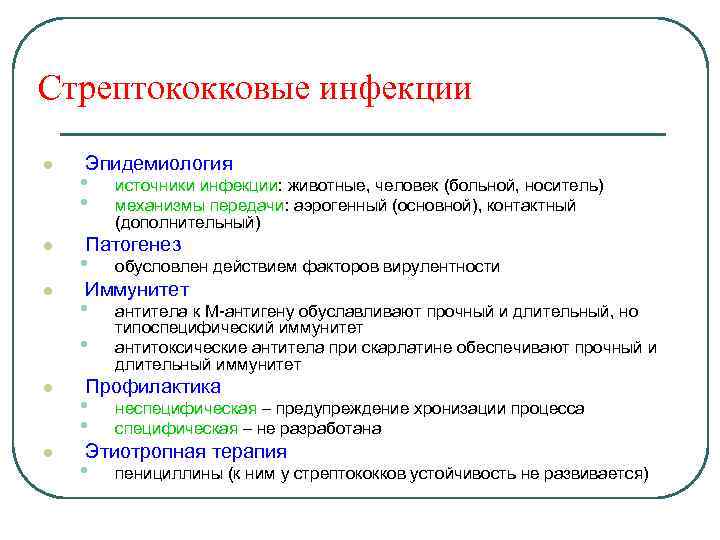 Стрептококковые инфекции

Эпидемиология
источники инфекции: животные, человек (больной, носитель)
механизмы передачи: аэрогенный (основной), контактный (дополнительный)

Патогенез
обусловлен действием факторов вирулентности

Иммунитет
антитела к М-антигену обуславливают прочный и длительный, но типоспецифический иммунитет
антитоксические антитела при скарлатине обеспечивают прочный и длительный иммунитет

Профилактика
неспецифическая – предупреждение хронизации процесса
специфическая – не разработана

Этиотропная терапия
пенициллины (к ним у стрептококков устойчивость не развивается)